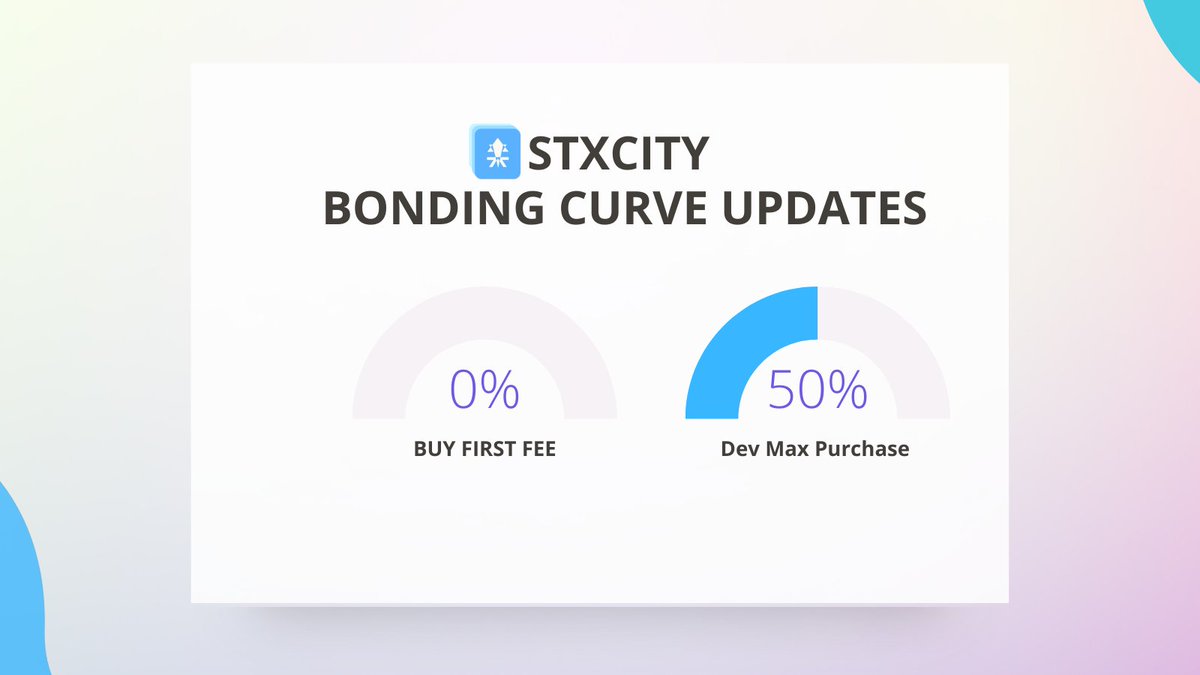 STXCITY
BONDING CURVE UPDATES

0%
BUY FIRST FEE

50%
Dev Max Purchase